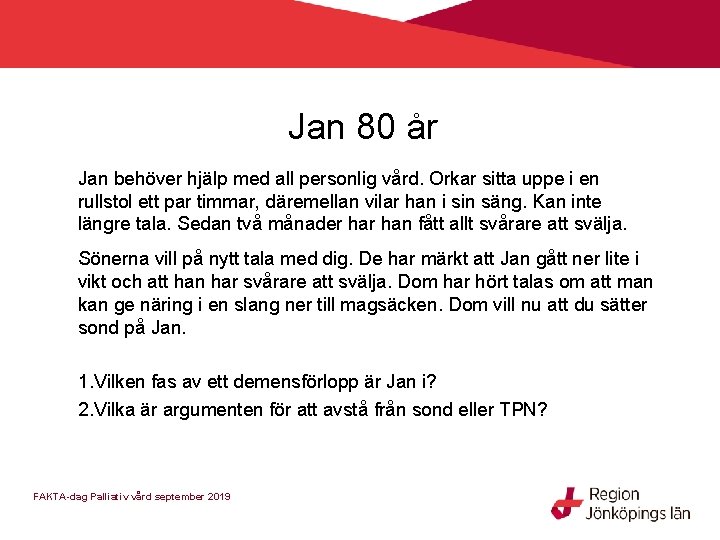 Jan 80 år

Jan behöver hjälp med all personlig vård. Orkar sitta uppe i en rullstol ett par timmar, däremellan vilar han i sin säng. Kan inte längre tala. Sedan två månader har han fått allt svårare att svälja.

Sönerna vill på nytt tala med dig. De har märkt att Jan gått ner lite i vikt och att han har svårare att svälja. Dom har hört talas om att man kan ge näring i en slang ner till magsäcken. Dom vill nu att du sätter sond på Jan.

1.Vilken fas av ett demensförlopp är Jan i?

2.Vilka är argumenten för att avstå från sond eller TPN?

FAKTA-dag Palliativ vård september 2019

Region Jönköpings län